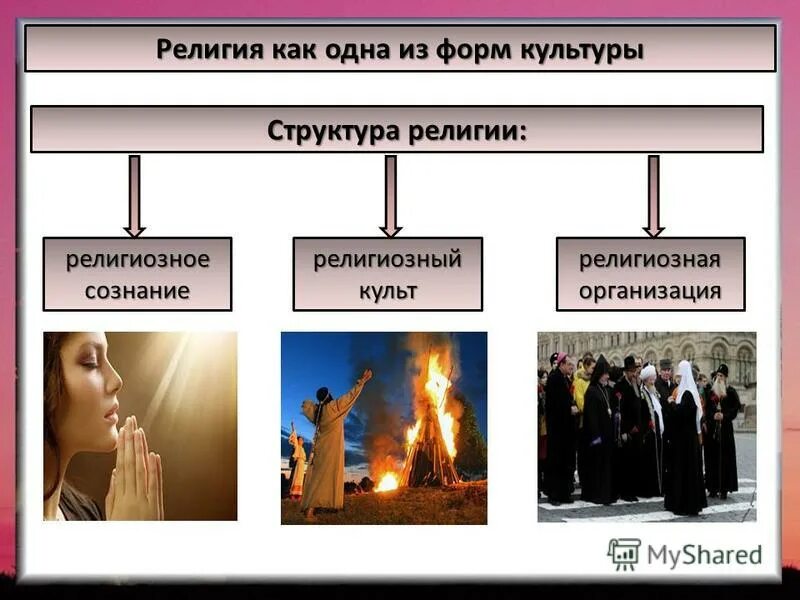 Религия как одна из форм культуры

Структура религии:

религиозное сознание

религиозный культ

религиозная организация

MyShared